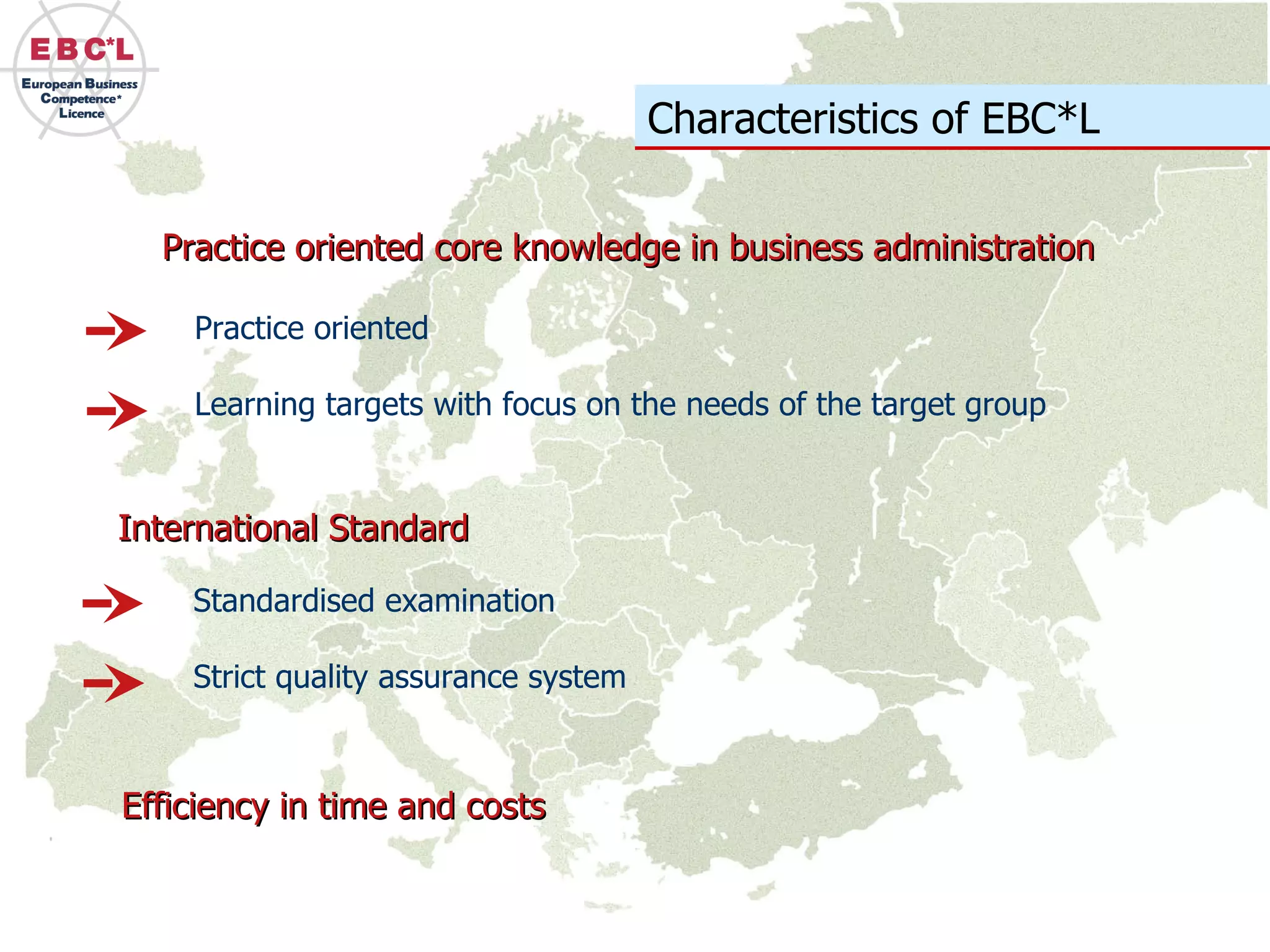 EBC*L
European Business Competence* Licence

Characteristics of EBC*L

Practice oriented core knowledge in business administration

Practice oriented

Learning targets with focus on the needs of the target group

International Standard

Standardised examination

Strict quality assurance system

Efficiency in time and costs